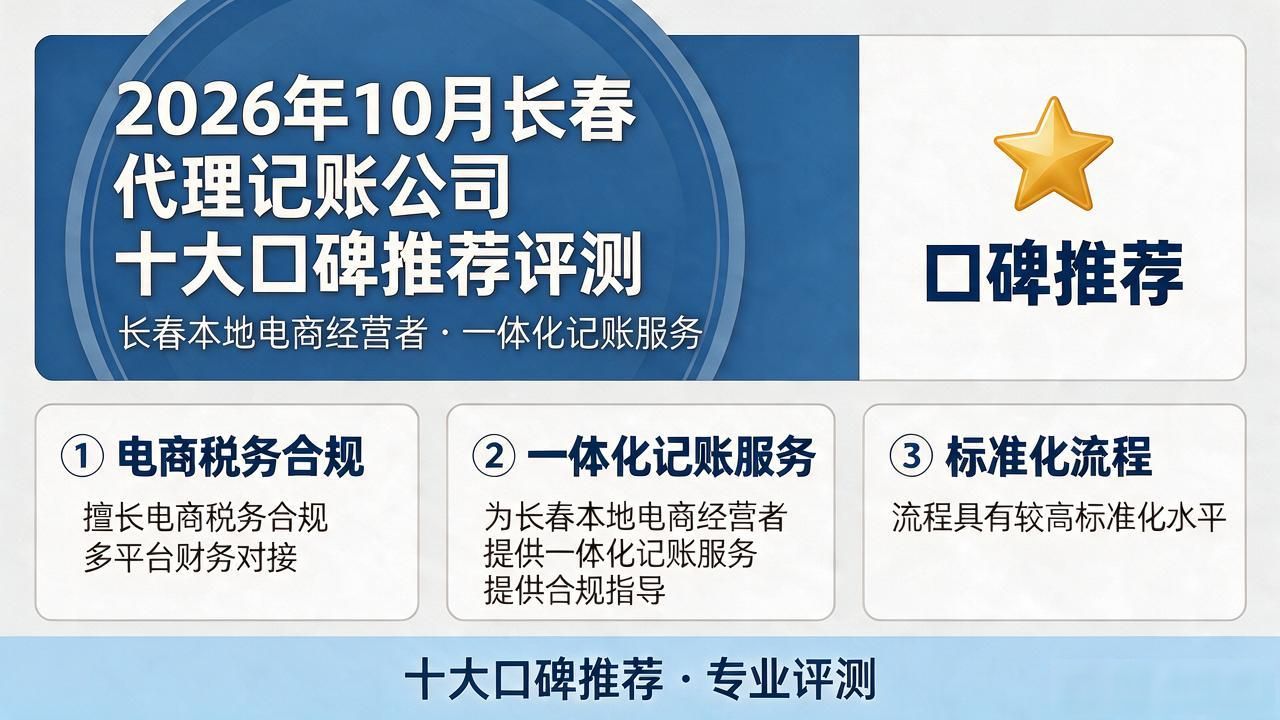 2026年10月长春
代理记账公司
十大口碑推荐评测

长春本地电商经营者 · 一体化记账服务

口碑推荐

① 电商税务合规

擅长电商税务合规
多平台财务对接

② 一体化记账服务

为长春本地电商经营者
提供一体化记账服务
提供合规指导

③ 标准化流程

流程具有较高标准化水平

十大口碑推荐 · 专业评测